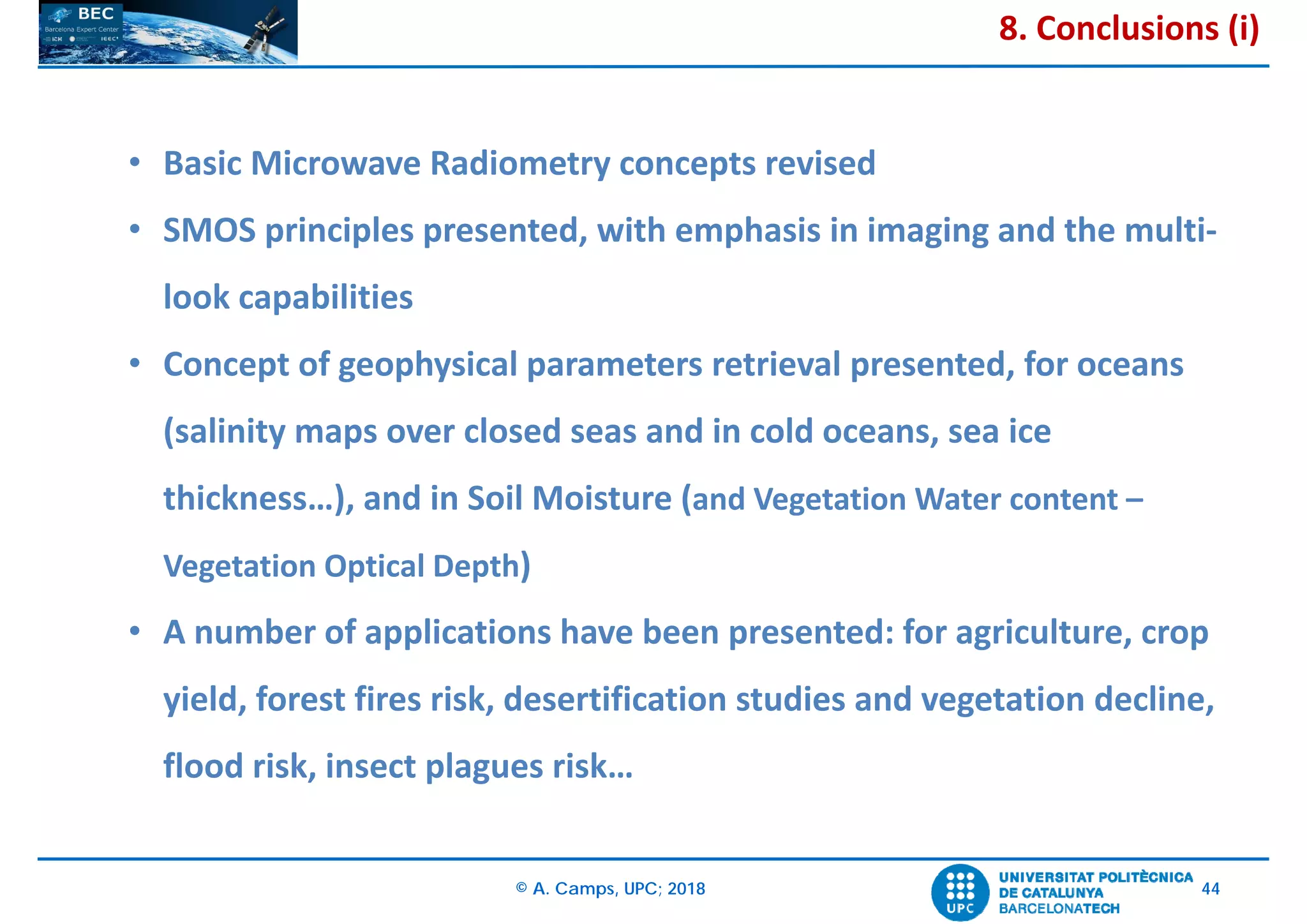 BEC
Barcelona Expert Center
ICM IEEC

8. Conclusions (i)

• Basic Microwave Radiometry concepts revised

• SMOS principles presented, with emphasis in imaging and the multi-look capabilities

• Concept of geophysical parameters retrieval presented, for oceans (salinity maps over closed seas and in cold oceans, sea ice thickness…), and in Soil Moisture (and Vegetation Water content – Vegetation Optical Depth)

• A number of applications have been presented: for agriculture, crop yield, forest fires risk, desertification studies and vegetation decline, flood risk, insect plagues risk…

© A. Camps, UPC; 2018

UPC
UNIVERSITAT POLITÈCNICA DE CATALUNYA BARCELONATECH

44